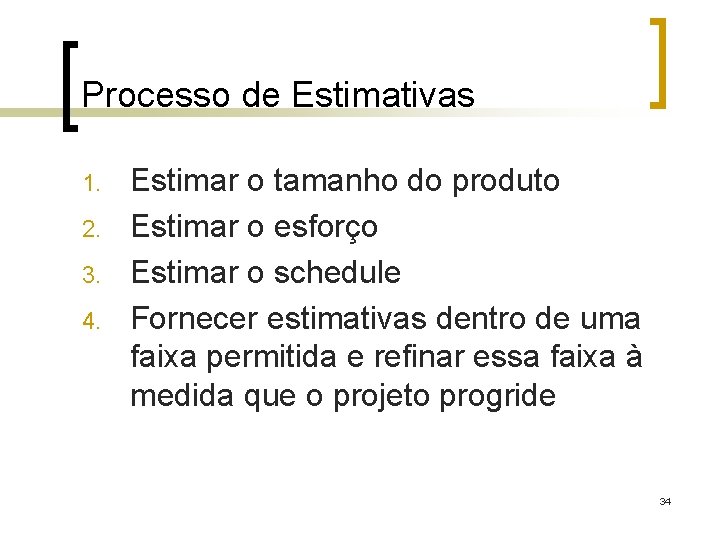 Processo de Estimativas

1. Estimar o tamanho do produto
2. Estimar o esforço
3. Estimar o schedule
4. Fornecer estimativas dentro de uma faixa permitida e refinar essa faixa à medida que o projeto progride

34